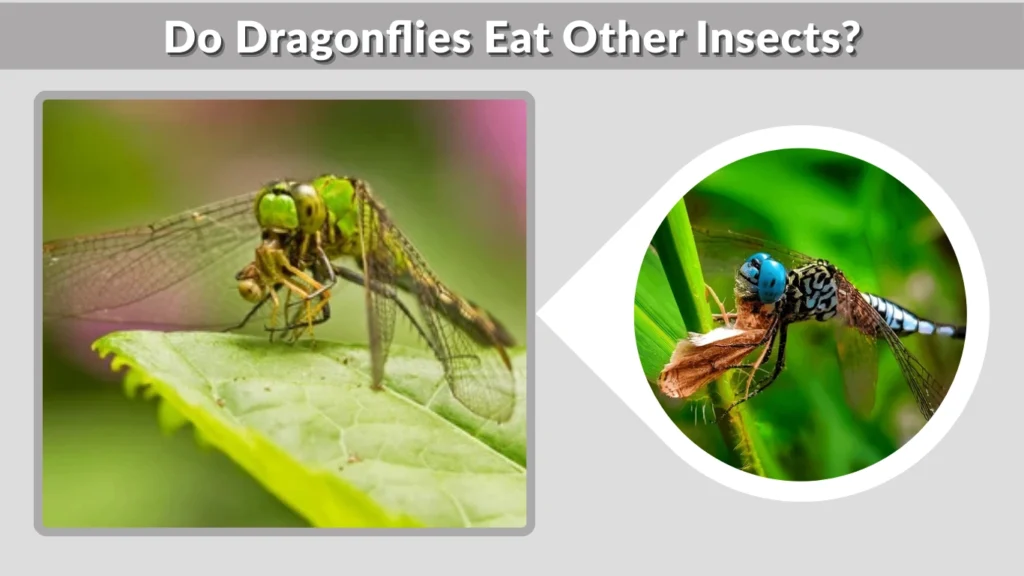 Do Dragonflies Eat Other Insects?